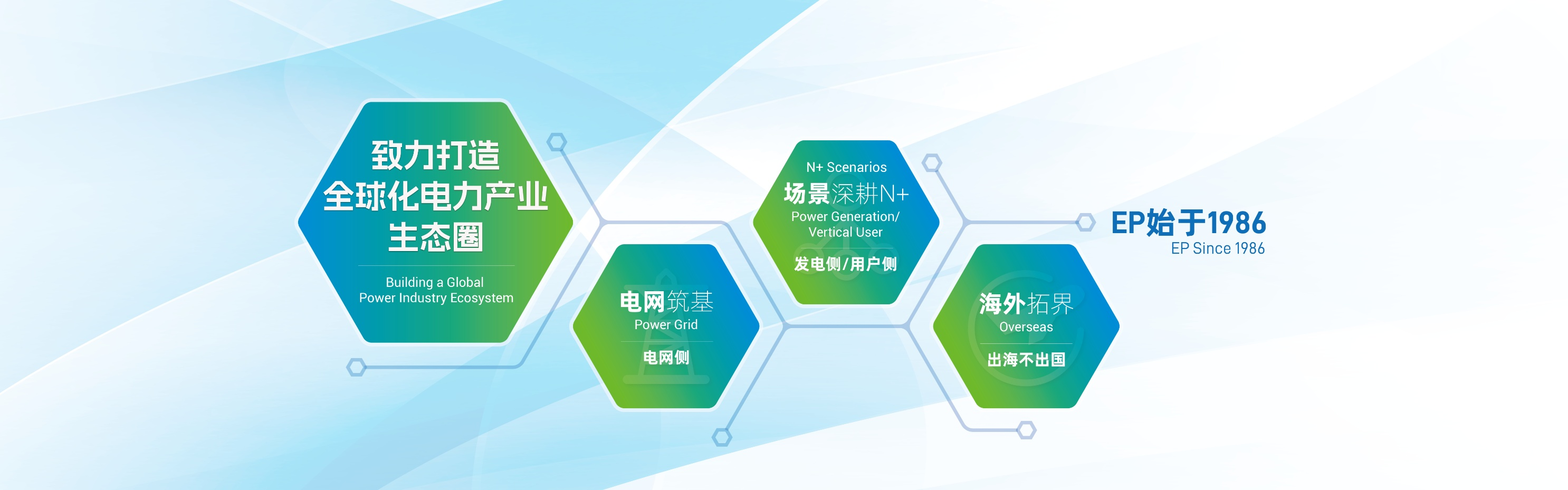 致力打造
全球化电力产业
生态圈

Building a Global
Power Industry Ecosystem

电网筑基
Power Grid

电网侧

N+ Scenarios
场景深耕N+
Power Generation/
Vertical User

发电侧/用户侧

海外拓界
Overseas

出海不出国

EP始于1986
EP Since 1986